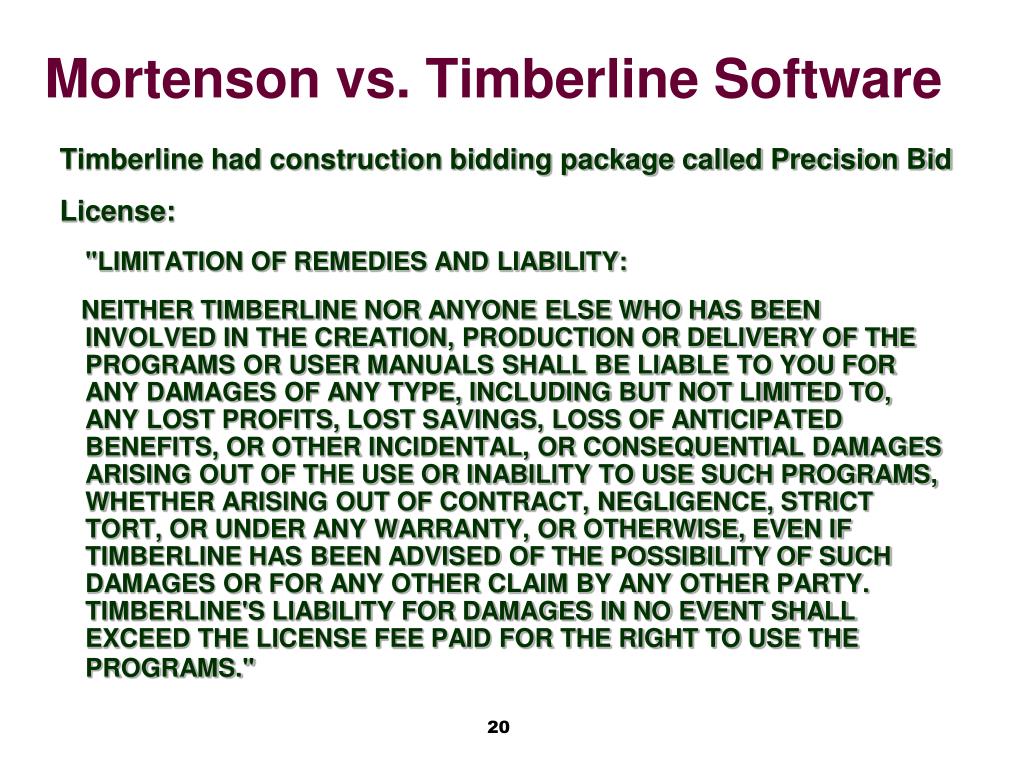 Mortenson vs. Timberline Software

Timberline had construction bidding package called Precision Bid

License:

"LIMITATION OF REMEDIES AND LIABILITY:

NEITHER TIMBERLINE NOR ANYONE ELSE WHO HAS BEEN INVOLVED IN THE CREATION, PRODUCTION OR DELIVERY OF THE PROGRAMS OR USER MANUALS SHALL BE LIABLE TO YOU FOR ANY DAMAGES OF ANY TYPE, INCLUDING BUT NOT LIMITED TO, ANY LOST PROFITS, LOST SAVINGS, LOSS OF ANTICIPATED BENEFITS, OR OTHER INCIDENTAL, OR CONSEQUENTIAL DAMAGES ARISING OUT OF THE USE OR INABILITY TO USE SUCH PROGRAMS, WHETHER ARISING OUT OF CONTRACT, NEGLIGENCE, STRICT TORT, OR UNDER ANY WARRANTY, OR OTHERWISE, EVEN IF TIMBERLINE HAS BEEN ADVISED OF THE POSSIBILITY OF SUCH DAMAGES OR FOR ANY OTHER CLAIM BY ANY OTHER PARTY. TIMBERLINE'S LIABILITY FOR DAMAGES IN NO EVENT SHALL EXCEED THE LICENSE FEE PAID FOR THE RIGHT TO USE THE PROGRAMS."

20